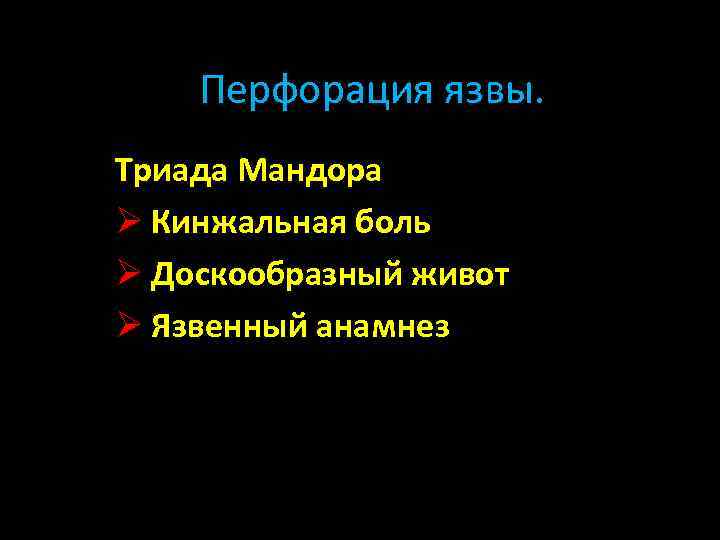 Перфорация язвы.

Триада Мандора

➢ Кинжальная боль

➢ Доскообразный живот

➢ Язвенный анамнез